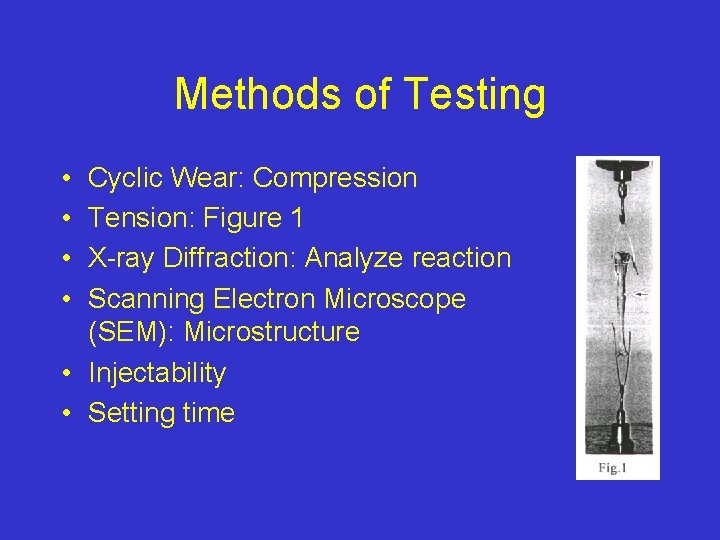 Methods of Testing

• Cyclic Wear: Compression
• Tension: Figure 1
• X-ray Diffraction: Analyze reaction
• Scanning Electron Microscope (SEM): Microstructure
• Injectability
• Setting time

Fig.1